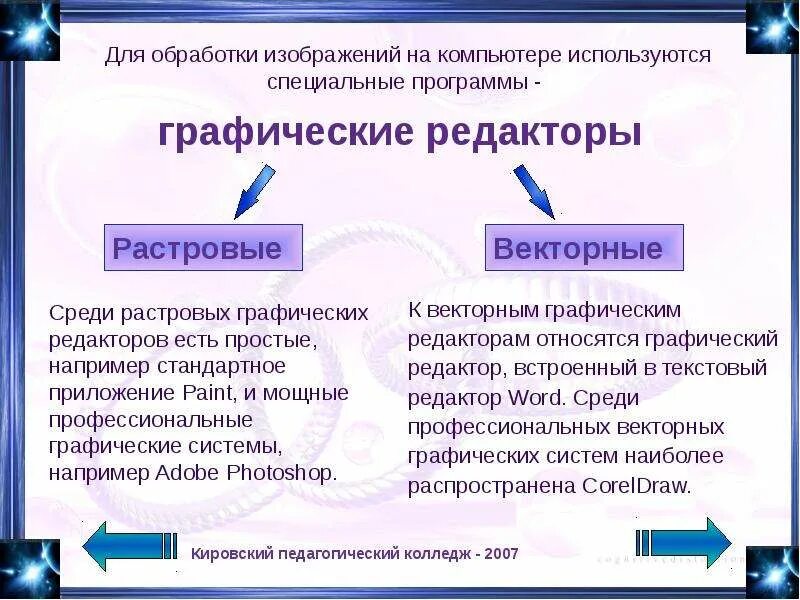 Для обработки изображений на компьютере используются специальные программы -

графические редакторы

Растровые

Векторные

Среди растровых графических редакторов есть простые, например стандартное приложение Paint, и мощные профессиональные графические системы, например Adobe Photoshop.

К векторным графическим редакторам относятся графический редактор, встроенный в текстовый редактор Word. Среди профессиональных векторных графических систем наиболее распространена CorelDraw.

Кировский педагогический колледж - 2007